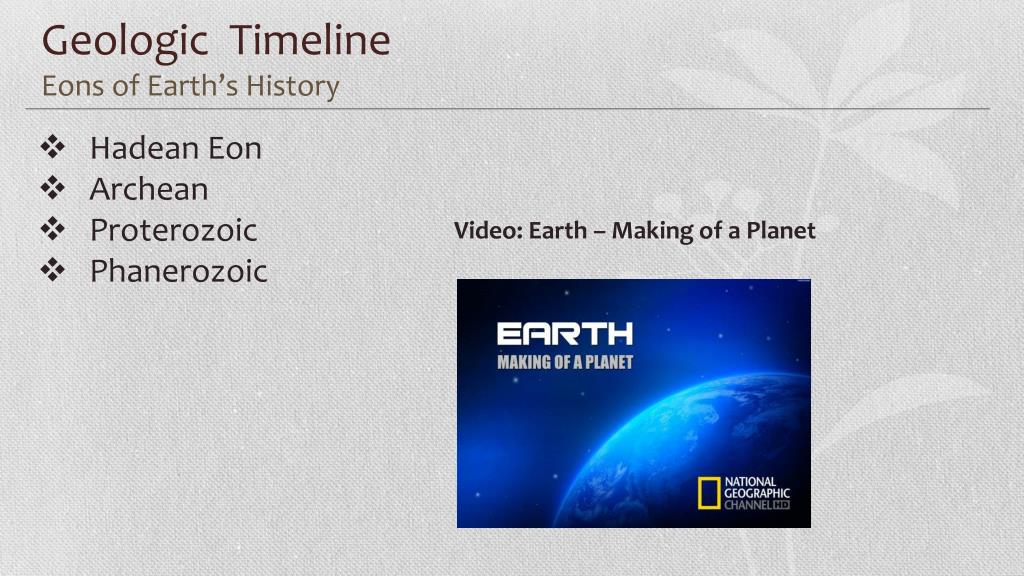 Geologic Timeline
Eons of Earth's History

❖ Hadean Eon
❖ Archean
❖ Proterozoic
❖ Phanerozoic

Video: Earth – Making of a Planet

EARTH
MAKING OF A PLANET

NATIONAL GEOGRAPHIC CHANNEL HD